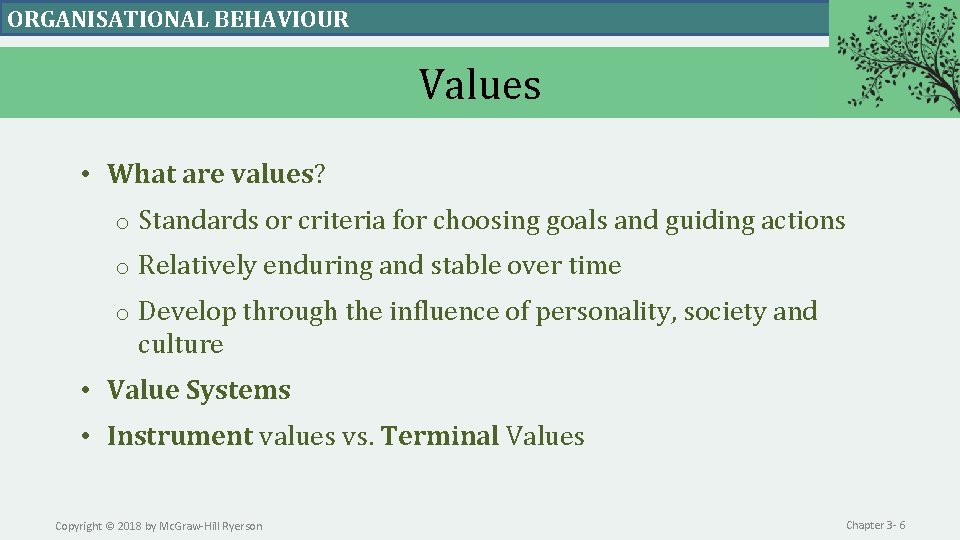 ORGANISATIONAL BEHAVIOUR

Values

• What are values?

o Standards or criteria for choosing goals and guiding actions

o Relatively enduring and stable over time

o Develop through the influence of personality, society and culture

• Value Systems

• Instrument values vs. Terminal Values

Copyright © 2018 by McGraw-Hill Ryerson

Chapter 3- 6